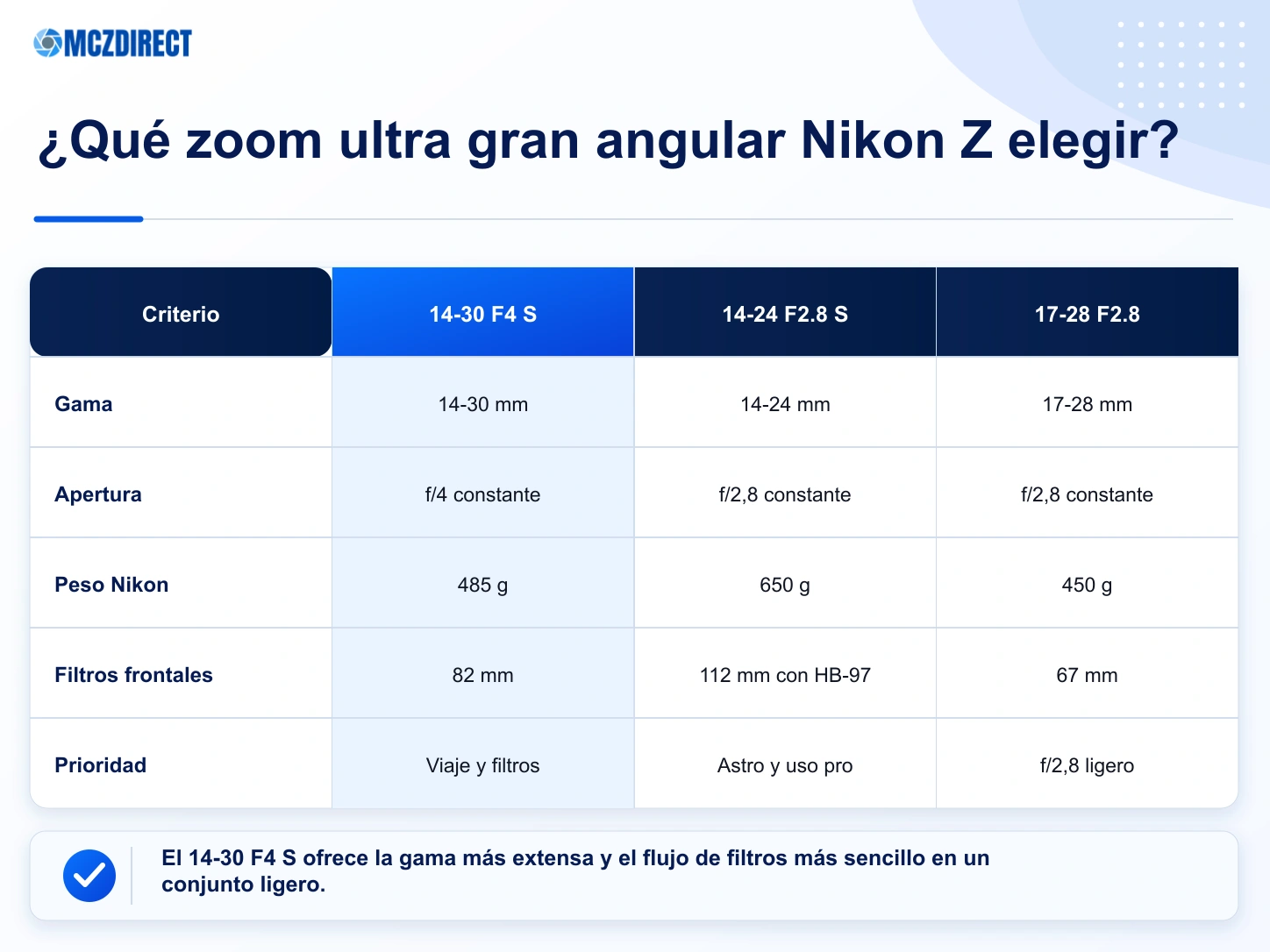 MCZDIRECT

¿Qué zoom ultra gran angular Nikon Z elegir?

| Criterio | 14-30 F4 S | 14-24 F2.8 S | 17-28 F2.8 |
|---|---|---|---|
| Gama | 14-30 mm | 14-24 mm | 17-28 mm |
| Apertura | f/4 constante | f/2,8 constante | f/2,8 constante |
| Peso Nikon | 485 g | 650 g | 450 g |
| Filtros frontales | 82 mm | 112 mm con HB-97 | 67 mm |
| Prioridad | Viaje y filtros | Astro y uso pro | f/2,8 ligero |

El 14-30 F4 S ofrece la gama más extensa y el flujo de filtros más sencillo en un conjunto ligero.